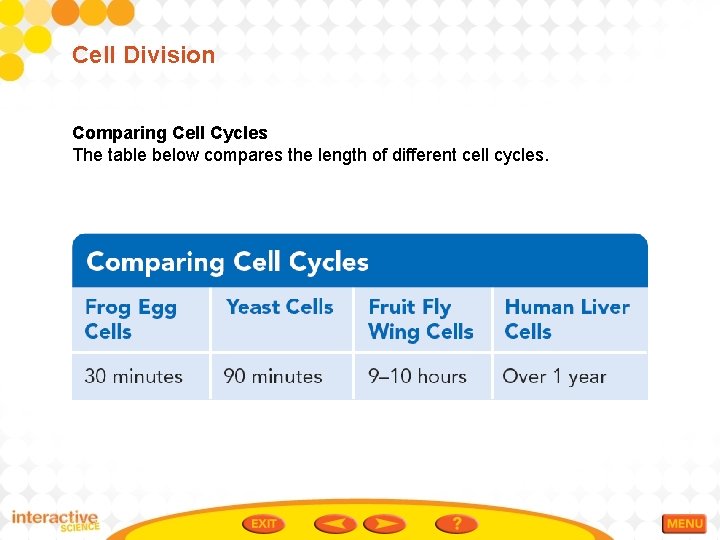 Cell Division

Comparing Cell Cycles
The table below compares the length of different cell cycles.

Comparing Cell Cycles

| Frog Egg Cells | Yeast Cells | Fruit Fly Wing Cells | Human Liver Cells |
|---|---|---|---|
| 30 minutes | 90 minutes | 9–10 hours | Over 1 year |

interactive SCIENCE

EXIT

?

MENU